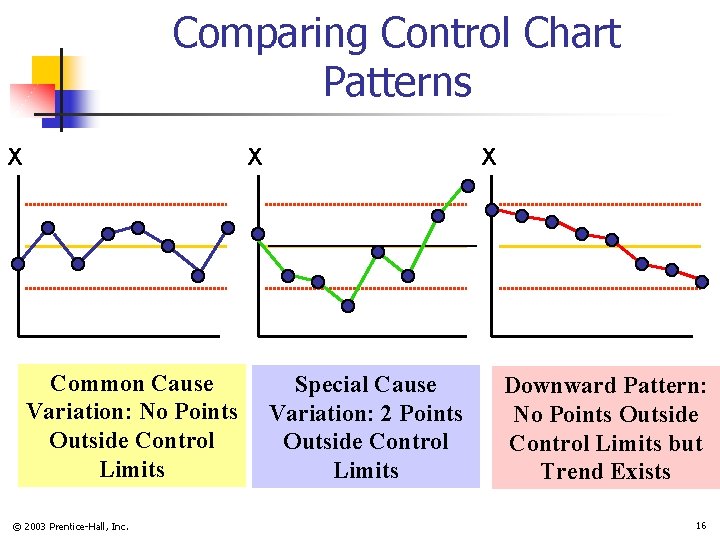 Comparing Control Chart Patterns

X

X

X

Common Cause Variation: No Points Outside Control Limits

Special Cause Variation: 2 Points Outside Control Limits

Downward Pattern: No Points Outside Control Limits but Trend Exists

© 2003 Prentice-Hall, Inc.

16